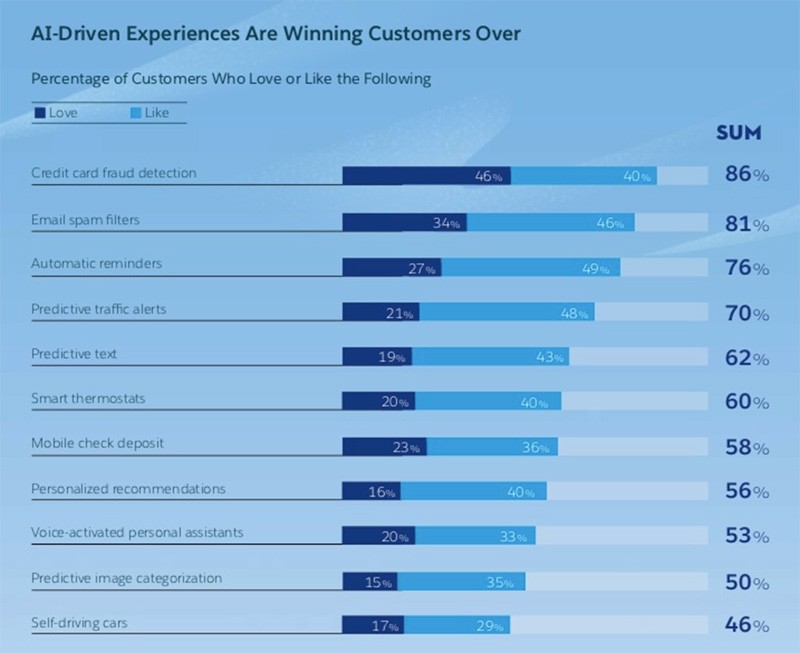 AI-Driven Experiences Are Winning Customers Over

Percentage of Customers Who Love or Like the Following

Love Like

SUM

Credit card fraud detection 46% 40% 86%

Email spam filters 34% 46% 81%

Automatic reminders 27% 49% 76%

Predictive traffic alerts 21% 48% 70%

Predictive text 19% 43% 62%

Smart thermostats 20% 40% 60%

Mobile check deposit 23% 36% 58%

Personalized recommendations 16% 40% 56%

Voice-activated personal assistants 20% 33% 53%

Predictive image categorization 15% 35% 50%

Self-driving cars 17% 29% 46%